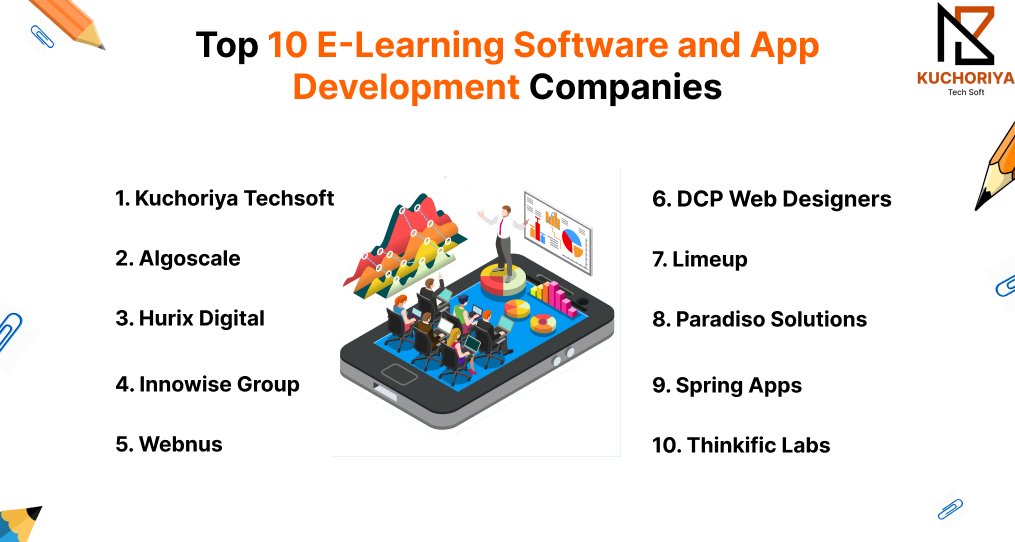 Top 10 E-Learning Software and App Development Companies

KUCHORIYA
Tech Soft

1. Kuchoriya Techsoft

2. Algoscale

3. Hurix Digital

4. Innowise Group

5. Webnus

6. DCP Web Designers

7. Limeup

8. Paradiso Solutions

9. Spring Apps

10. Thinkific Labs